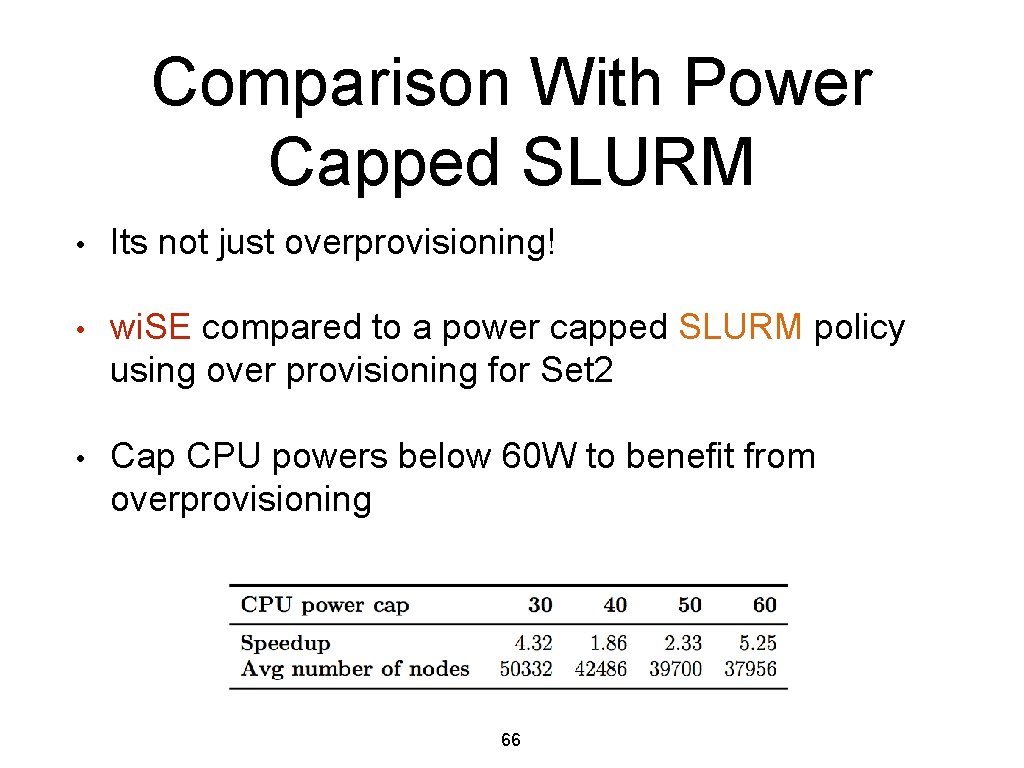 Comparison With Power Capped SLURM

• Its not just overprovisioning!

• wi.SE compared to a power capped SLURM policy using over provisioning for Set2

• Cap CPU powers below 60W to benefit from overprovisioning

| CPU power cap | 30 | 40 | 50 | 60 |
|---|---|---|---|---|
| Speedup | 4.32 | 1.86 | 2.33 | 5.25 |
| Avg number of nodes | 50332 | 42486 | 39700 | 37956 |

66